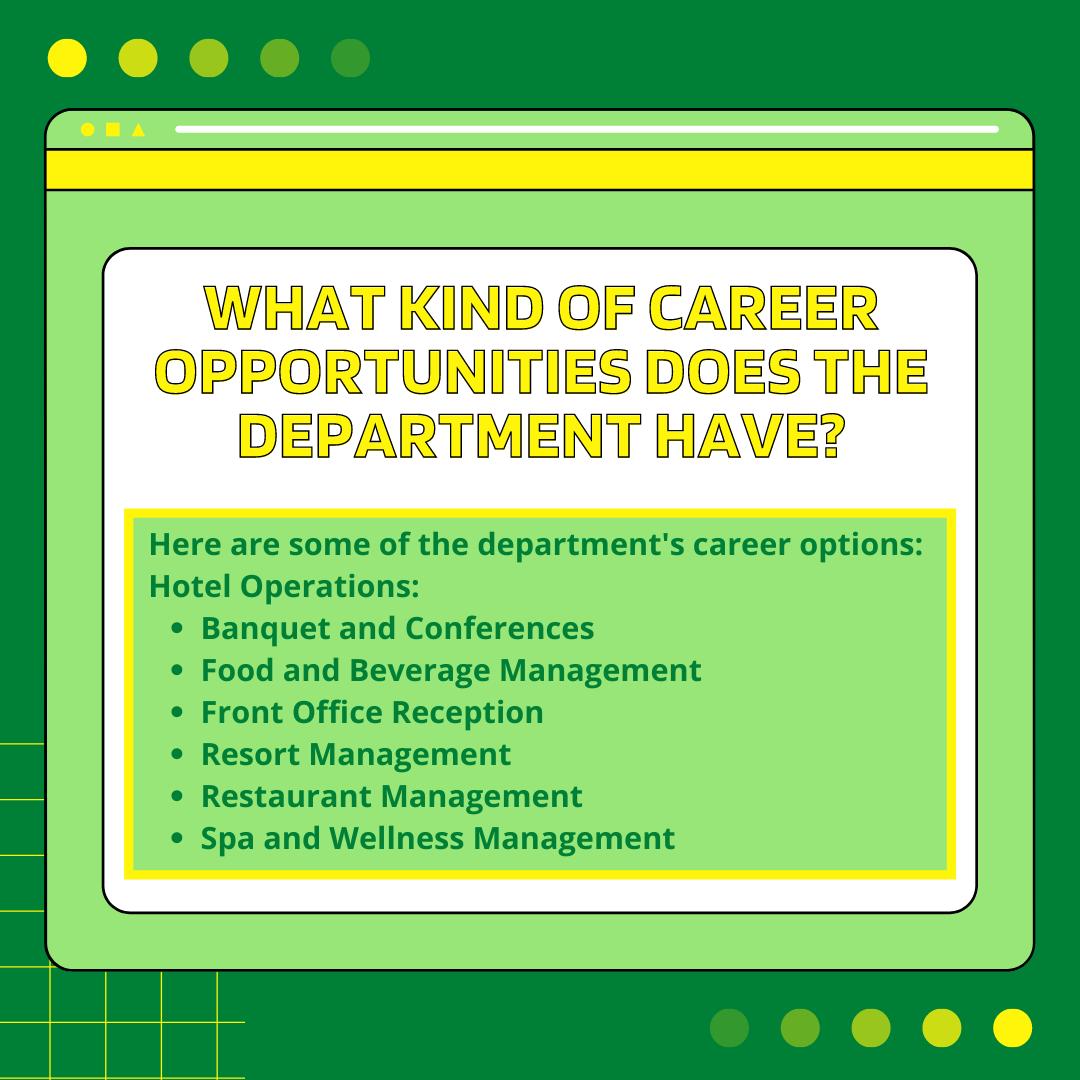 WHAT KIND OF CAREER OPPORTUNITIES DOES THE DEPARTMENT HAVE?

Here are some of the department's career options:
Hotel Operations:
- Banquet and Conferences
- Food and Beverage Management
- Front Office Reception
- Resort Management
- Restaurant Management
- Spa and Wellness Management